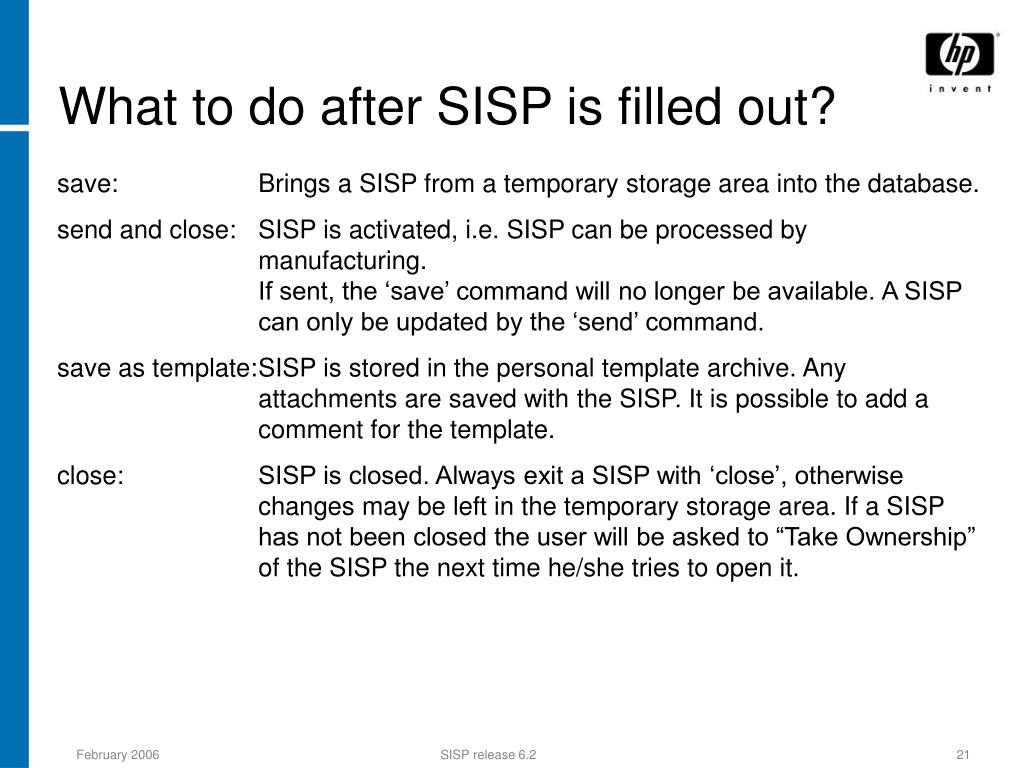 hp
invent

What to do after SISP is filled out?

save: Brings a SISP from a temporary storage area into the database.

send and close: SISP is activated, i.e. SISP can be processed by manufacturing.
If sent, the ‘save’ command will no longer be available. A SISP can only be updated by the ‘send’ command.

save as template:SISP is stored in the personal template archive. Any attachments are saved with the SISP. It is possible to add a comment for the template.

close: SISP is closed. Always exit a SISP with ‘close’, otherwise changes may be left in the temporary storage area. If a SISP has not been closed the user will be asked to “Take Ownership” of the SISP the next time he/she tries to open it.

February 2006 SISP release 6.2 21